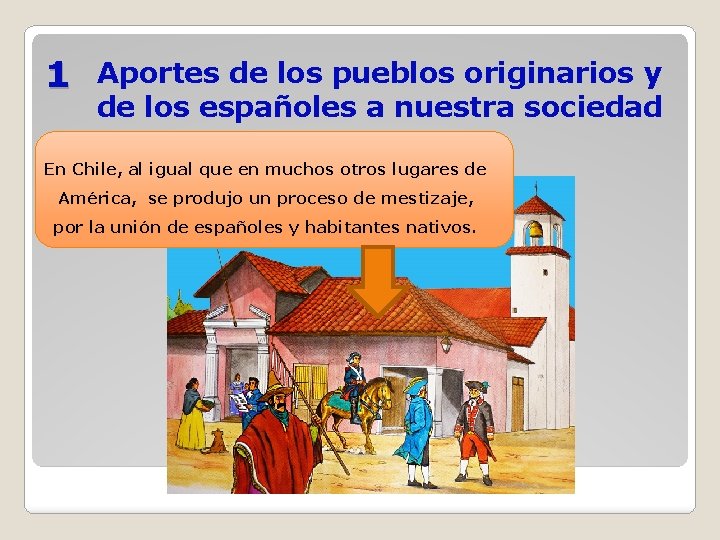 1 Aportes de los pueblos originarios y de los españoles a nuestra sociedad

En Chile, al igual que en muchos otros lugares de América, se produjo un proceso de mestizaje, por la unión de españoles y habitantes nativos.